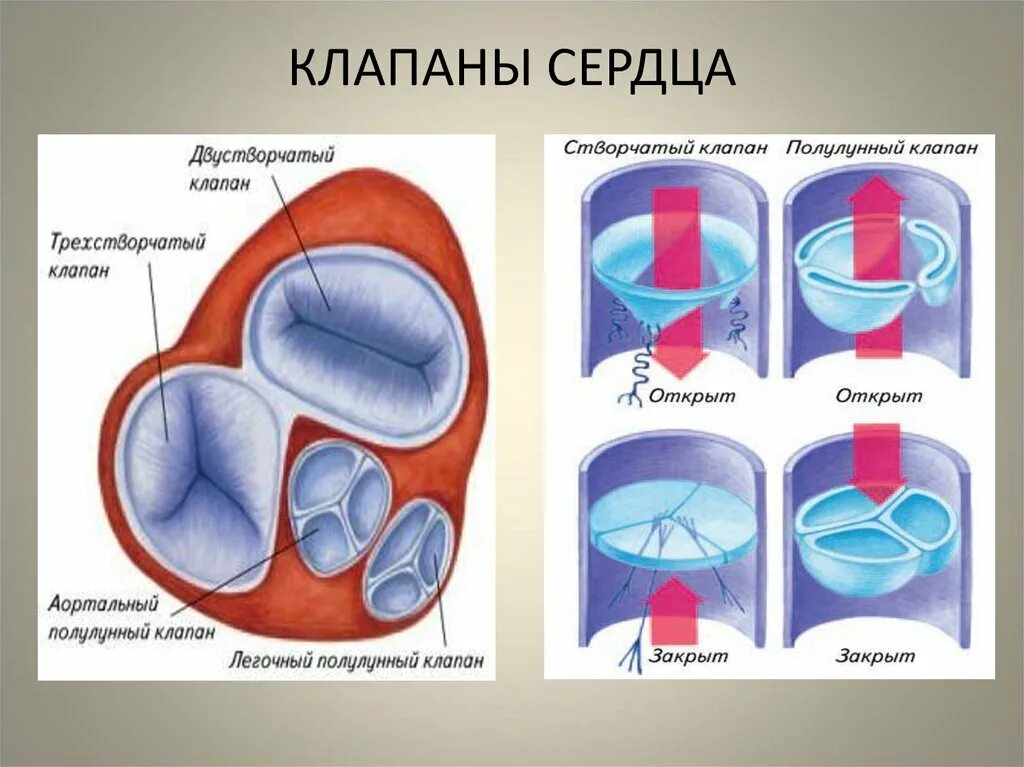 КЛАПАНЫ СЕРДЦА

Двустворчатый клапан

Трехстворчатый клапан

Аортальный полулунный клапан

Легочный полулунный клапан

Створчатый клапан

Полулунный клапан

Открыт

Открыт

Закрыт

Закрыт